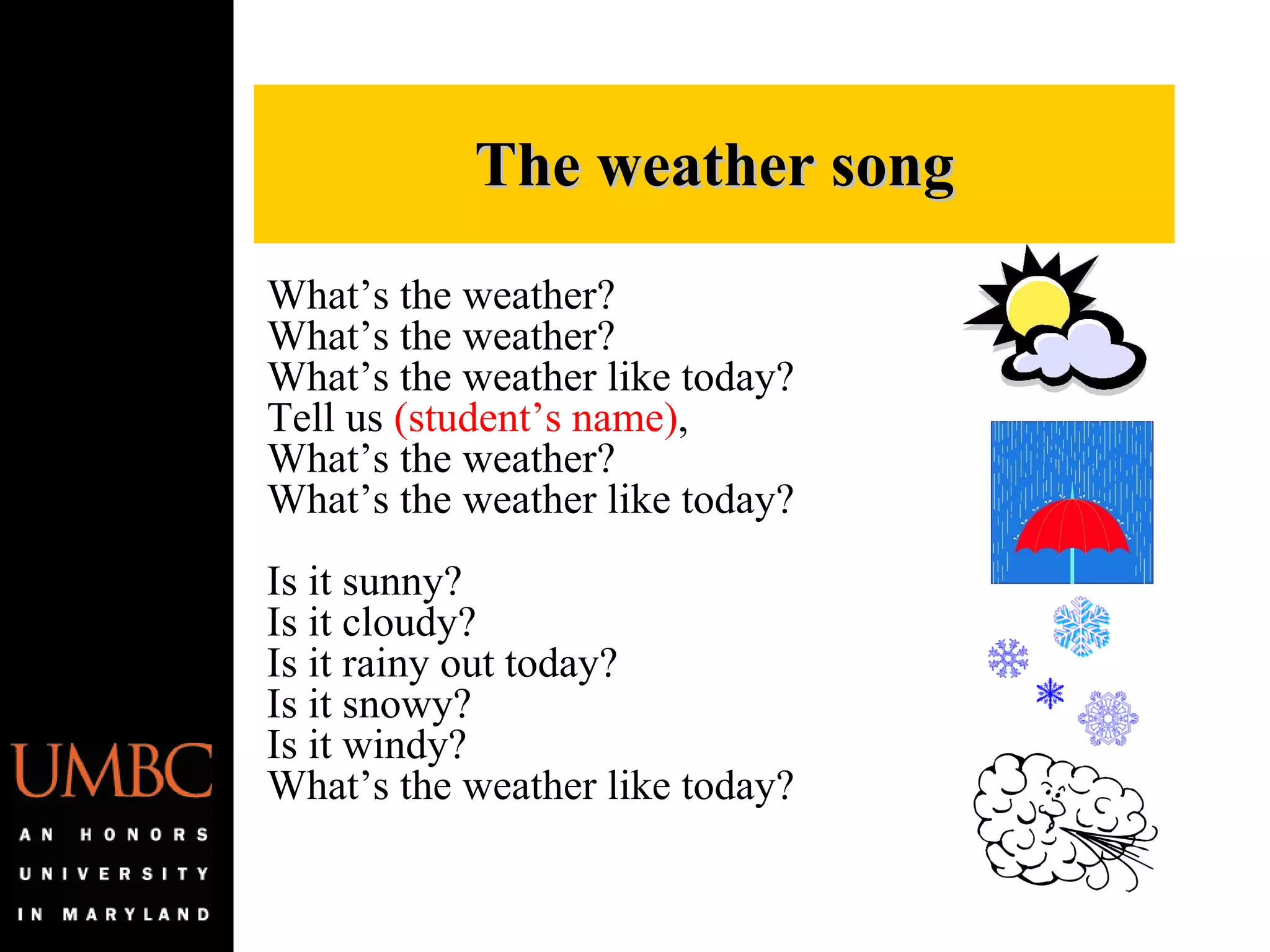 The weather song

What’s the weather?
What’s the weather?
What’s the weather like today?
Tell us (student’s name),
What’s the weather?
What’s the weather like today?

Is it sunny?
Is it cloudy?
Is it rainy out today?
Is it snowy?
Is it windy?
What’s the weather like today?

UMBC
AN HONORS UNIVERSITY IN MARYLAND